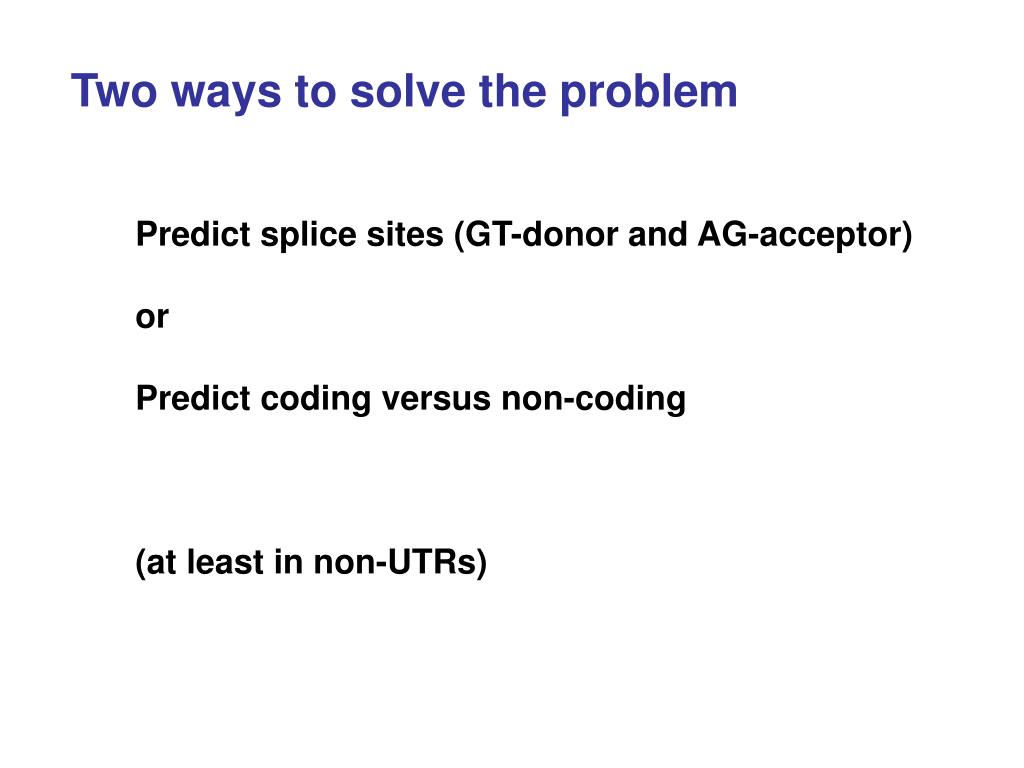 Two ways to solve the problem

Predict splice sites (GT-donor and AG-acceptor)

or

Predict coding versus non-coding

(at least in non-UTRs)